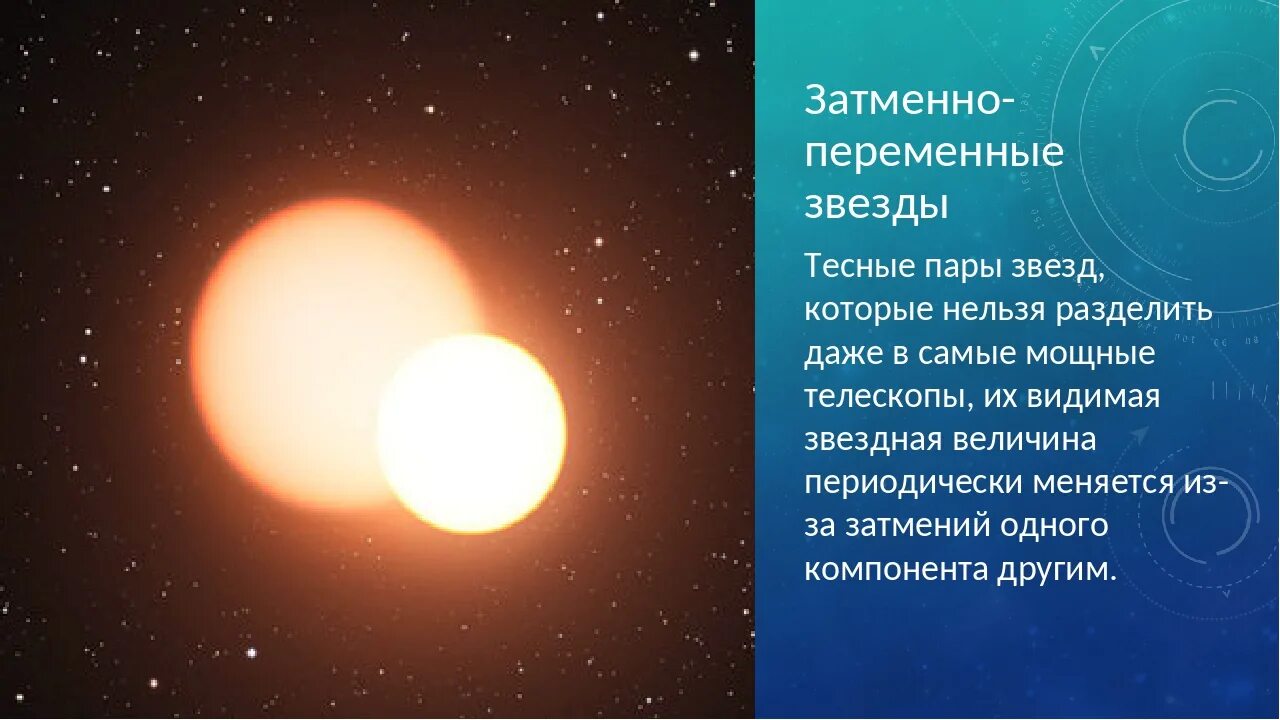 Затменно-переменные звезды

Тесные пары звезд, которые нельзя разделить даже в самые мощные телескопы, их видимая звездная величина периодически меняется из-за затмений одного компонента другим.